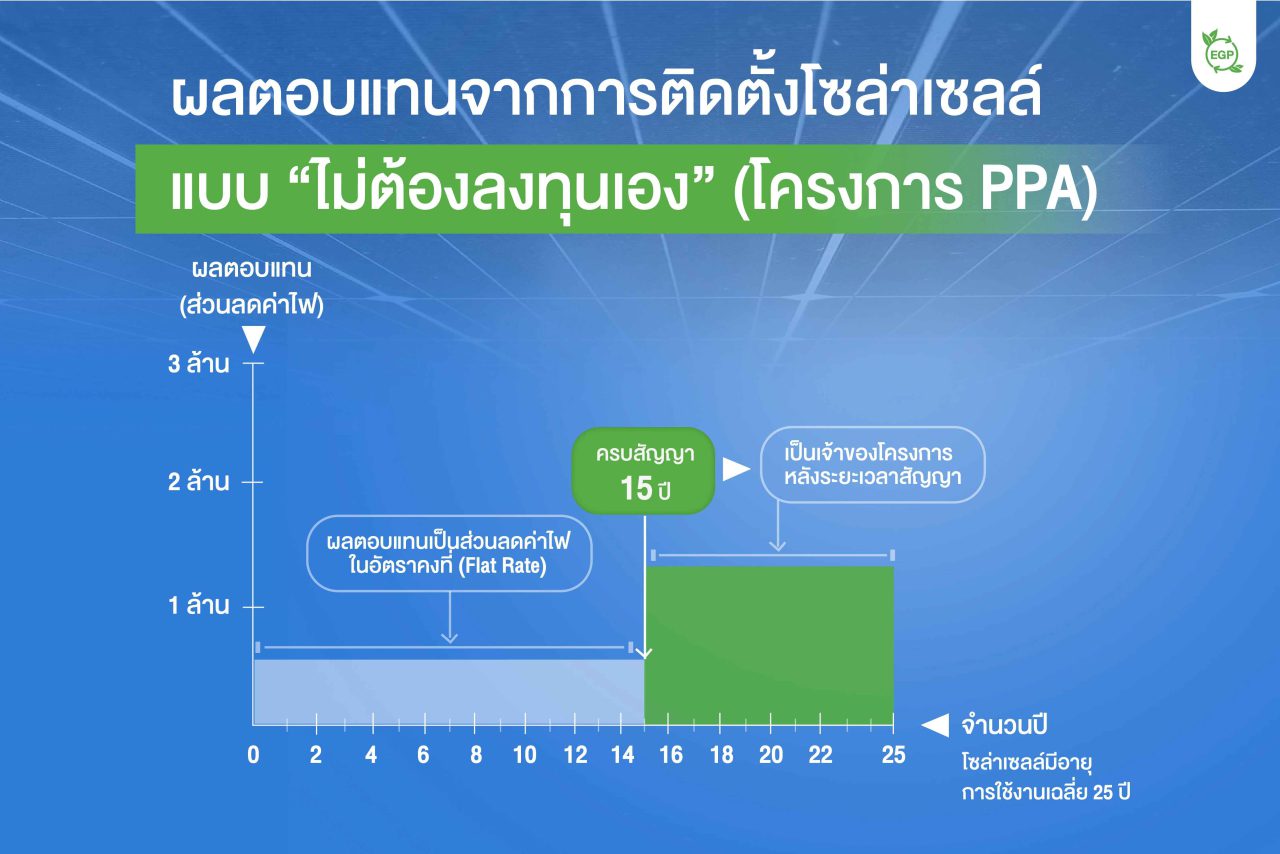 EGP

ผลตอบแทนจากการติดตั้งโซล่าเซลล์

แบบ “ไม่ต้องลงทุนเอง” (โครงการ PPA)

ผลตอบแทน
(ส่วนลดค่าไฟ)

3 ล้าน

2 ล้าน

1 ล้าน

ครบสัญญา
15 ปี

เป็นเจ้าของโครงการ
หลังระยะเวลาสัญญา

ผลตอบแทนเป็นส่วนลดค่าไฟ
ในอัตราคงที่ (Flat Rate)

0 2 4 6 8 10 12 14 16 18 20 22 25

จำนวนปี

โซล่าเซลล์มีอายุ
การใช้งานเฉลี่ย 25 ปี